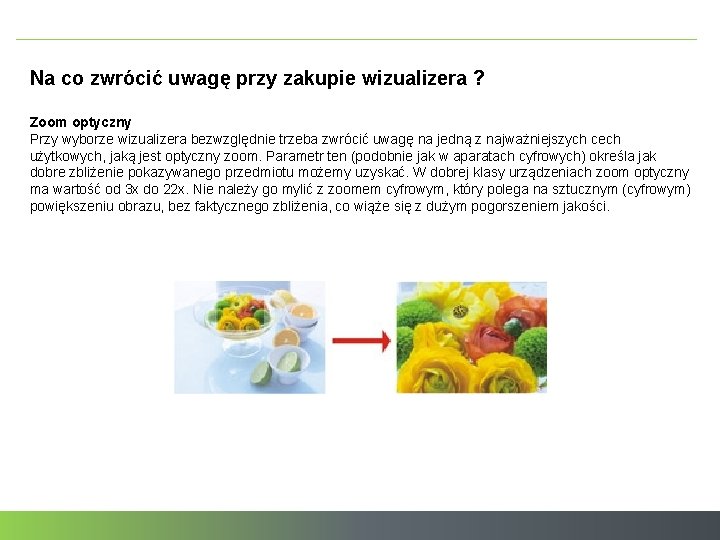 Na co zwrócić uwagę przy zakupie wizualizera ?

Zoom optyczny
Przy wyborze wizualizera bezwzględnie trzeba zwrócić uwagę na jedną z najważniejszych cech użytkowych, jaką jest optyczny zoom. Parametr ten (podobnie jak w aparatach cyfrowych) określa jak dobre zbliżenie pokazywanego przedmiotu możemy uzyskać. W dobrej klasy urządzeniach zoom optyczny ma wartość od 3x do 22x. Nie należy go mylić z zoomem cyfrowym, który polega na sztucznym (cyfrowym) powiększeniu obrazu, bez faktycznego zbliżenia, co wiąże się z dużym pogorszeniem jakości.